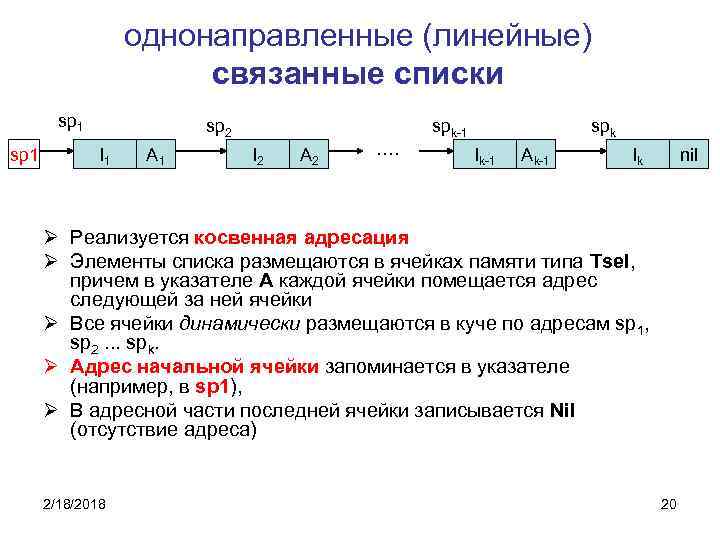 однонаправленные (линейные)
связанные списки

$sp_1$ $sp_2$ $sp_{k-1}$ $sp_k$

sp1 $I_1$ $A_1$ $I_2$ $A_2$ .... $I_{k-1}$ $A_{k-1}$ $I_k$ nil

➢ Реализуется косвенная адресация
➢ Элементы списка размещаются в ячейках памяти типа Tsel, причем в указателе A каждой ячейки помещается адрес следующей за ней ячейки
➢ Все ячейки динамически размещаются в куче по адресам $sp_1$, $sp_2$ ... $sp_k$.
➢ Адрес начальной ячейки запоминается в указателе (например, в sp1),
➢ В адресной части последней ячейки записывается Nil (отсутствие адреса)

2/18/2018

20